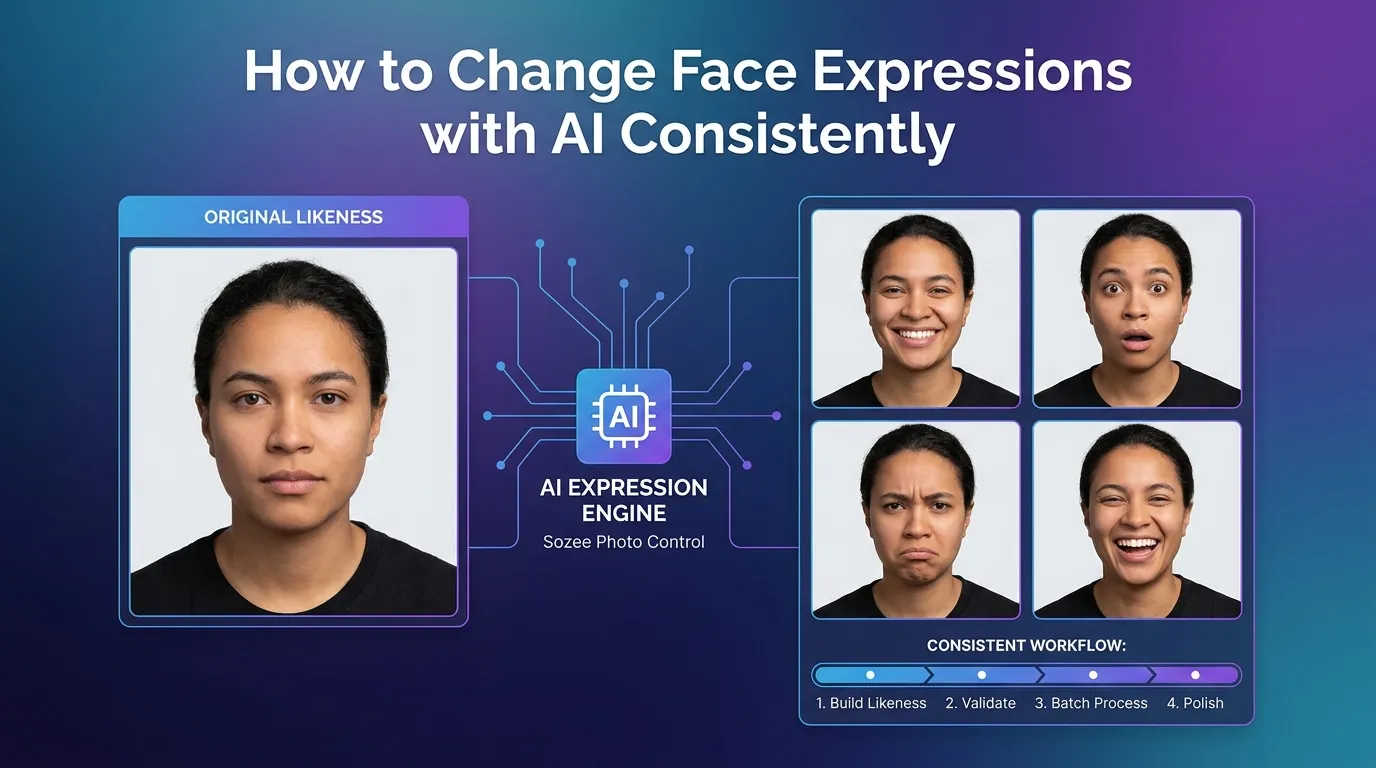 How to Change Face Expressions with AI Consistently

ORIGINAL LIKENESS

AI

AI EXPRESSION ENGINE

Sozee Photo Control

CONSISTENT WORKFLOW:

1. Build Likeness
2. Validate
3. Batch Process
4. Polish